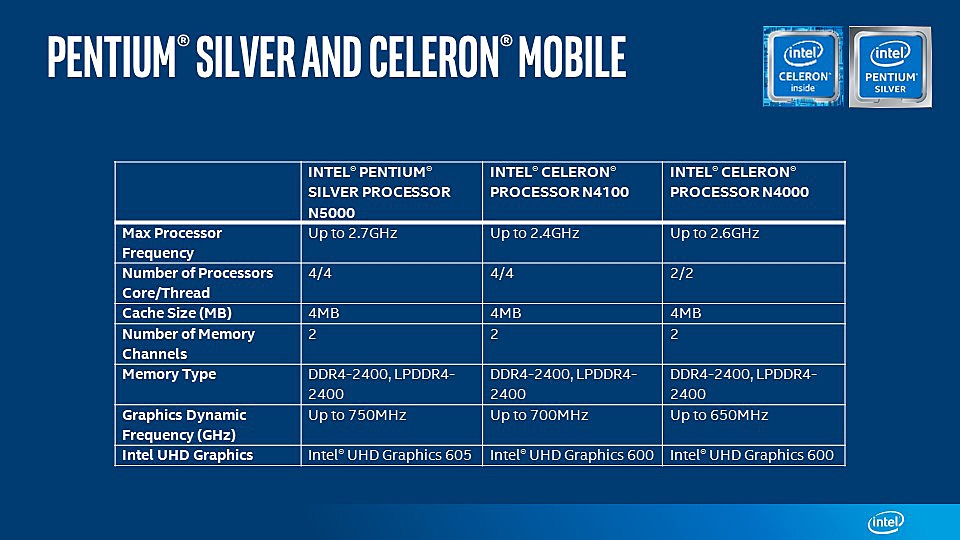 PENTIUM® SILVER AND CELERON® MOBILE

intel CELERON inside

intel PENTIUM SILVER

| | INTEL® PENTIUM® SILVER PROCESSOR N5000 | INTEL® CELERON® PROCESSOR N4100 | INTEL® CELERON® PROCESSOR N4000 |
|---|---|---|---|
| Max Processor Frequency | Up to 2.7GHz | Up to 2.4GHz | Up to 2.6GHz |
| Number of Processors Core/Thread | 4/4 | 4/4 | 2/2 |
| Cache Size (MB) | 4MB | 4MB | 4MB |
| Number of Memory Channels | 2 | 2 | 2 |
| Memory Type | DDR4-2400, LPDDR4-2400 | DDR4-2400, LPDDR4-2400 | DDR4-2400, LPDDR4-2400 |
| Graphics Dynamic Frequency (GHz) | Up to 750MHz | Up to 700MHz | Up to 650MHz |
| Intel UHD Graphics | Intel® UHD Graphics 605 | Intel® UHD Graphics 600 | Intel® UHD Graphics 600 |

intel